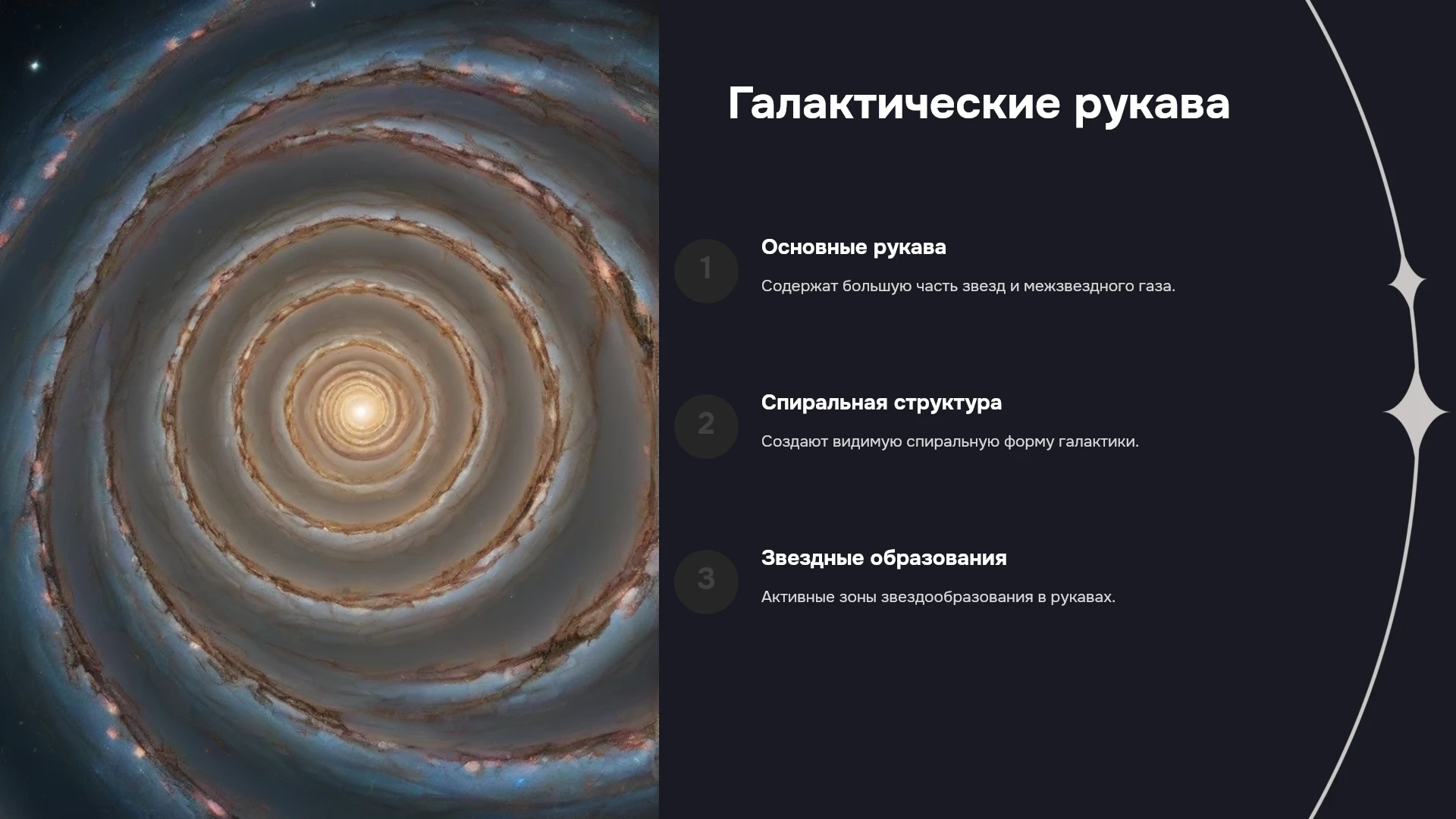 Галактические рукава

1

Основные рукава

Содержат большую часть звезд и межзвездного газа.

2

Спиральная структура

Создают видимую спиральную форму галактики.

3

Звездные образования

Активные зоны звездообразования в рукавах.